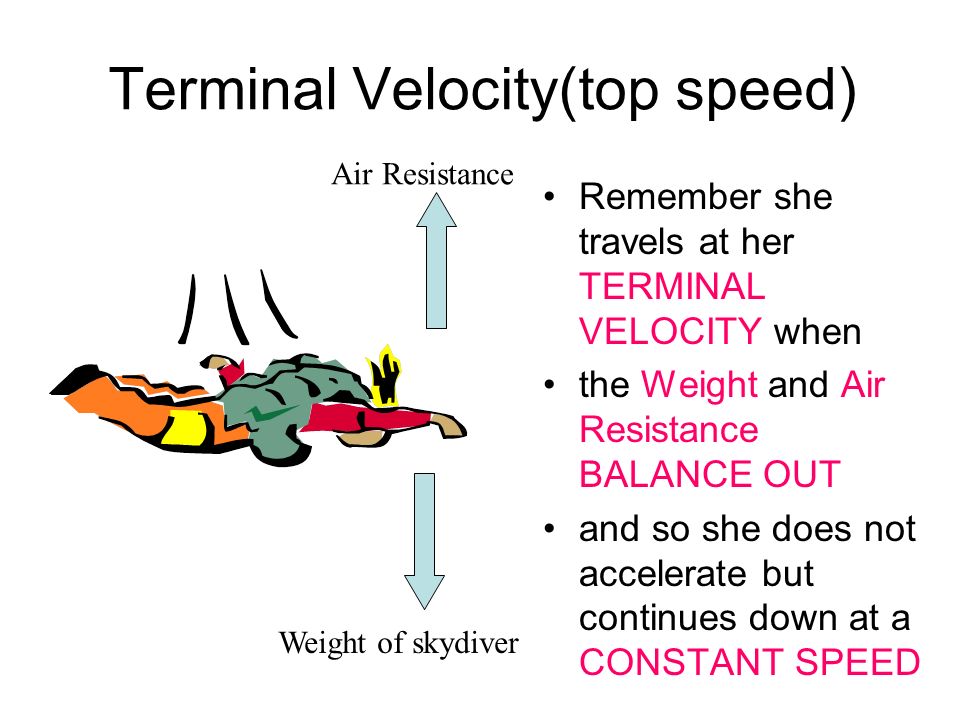 Terminal Velocity(top speed)

Air Resistance

Weight of skydiver

• Remember she travels at her TERMINAL VELOCITY when

• the Weight and Air Resistance BALANCE OUT

• and so she does not accelerate but continues down at a CONSTANT SPEED